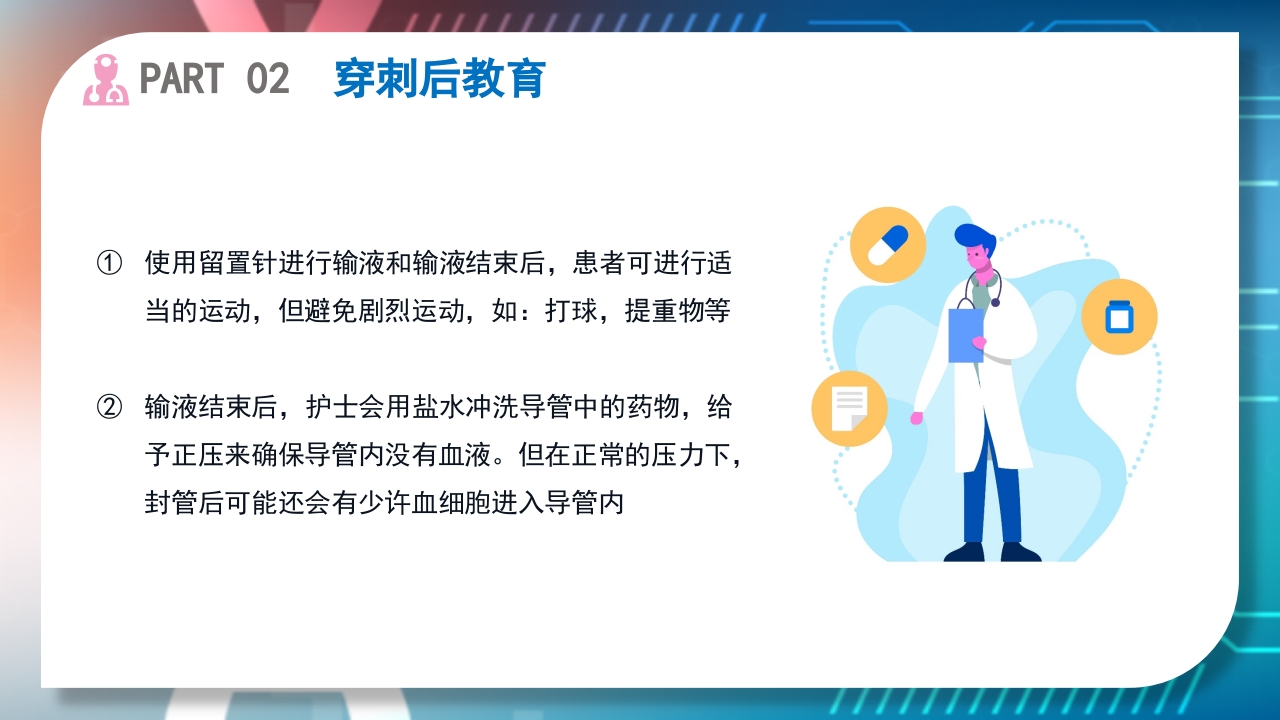 PART 02 穿刺后教育

① 使用留置针进行输液和输液结束后，患者可进行适当的运动，但避免剧烈运动，如：打球，提重物等

② 输液结束后，护士会用盐水冲洗导管中的药物，给予正压来确保导管内没有血液。但在正常的压力下，封管后可能还会有少许血细胞进入导管内